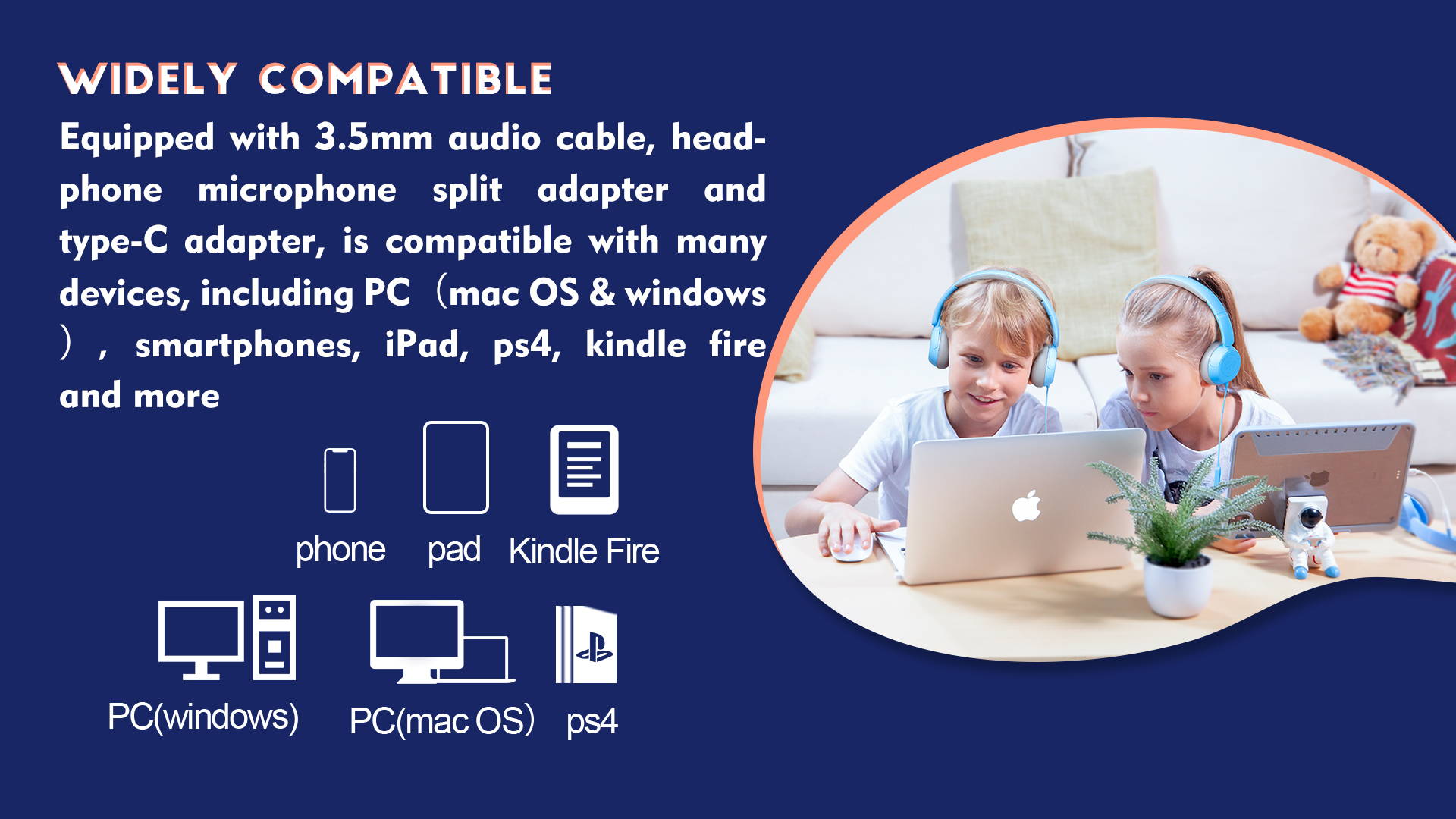 WIDELY COMPATIBLE

Equipped with 3.5mm audio cable, headphone microphone split adapter and type-C adapter, is compatible with many devices, including PC（mac OS & windows）, smartphones, iPad, ps4, kindle fire and more

phone pad Kindle Fire

PC(windows) PC(mac OS) ps4